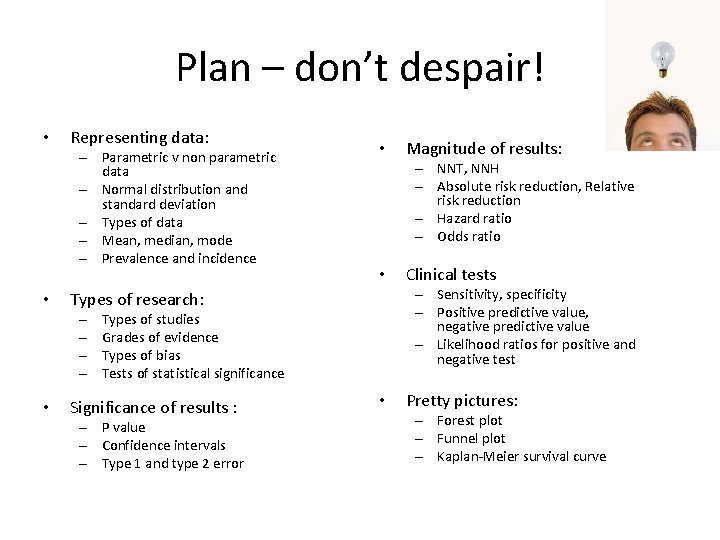 Plan – don't despair!

• Representing data:
– Parametric v non parametric data
– Normal distribution and standard deviation
– Types of data
– Mean, median, mode
– Prevalence and incidence

• Types of research:
– Types of studies
– Grades of evidence
– Types of bias
– Tests of statistical significance

• Significance of results :
– P value
– Confidence intervals
– Type 1 and type 2 error

• Magnitude of results:
– NNT, NNH
– Absolute risk reduction, Relative risk reduction
– Hazard ratio
– Odds ratio

• Clinical tests
– Sensitivity, specificity
– Positive predictive value, negative predictive value
– Likelihood ratios for positive and negative test

• Pretty pictures:
– Forest plot
– Funnel plot
– Kaplan-Meier survival curve